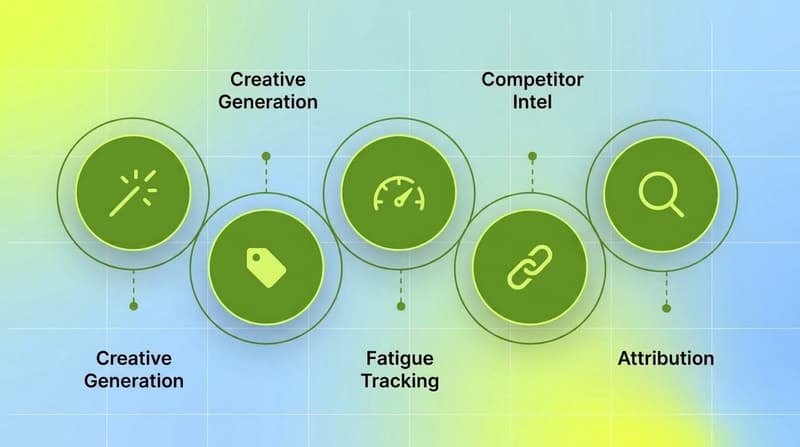 Creative Generation

Competitor Intel

Creative Generation

Fatigue Tracking

Attribution